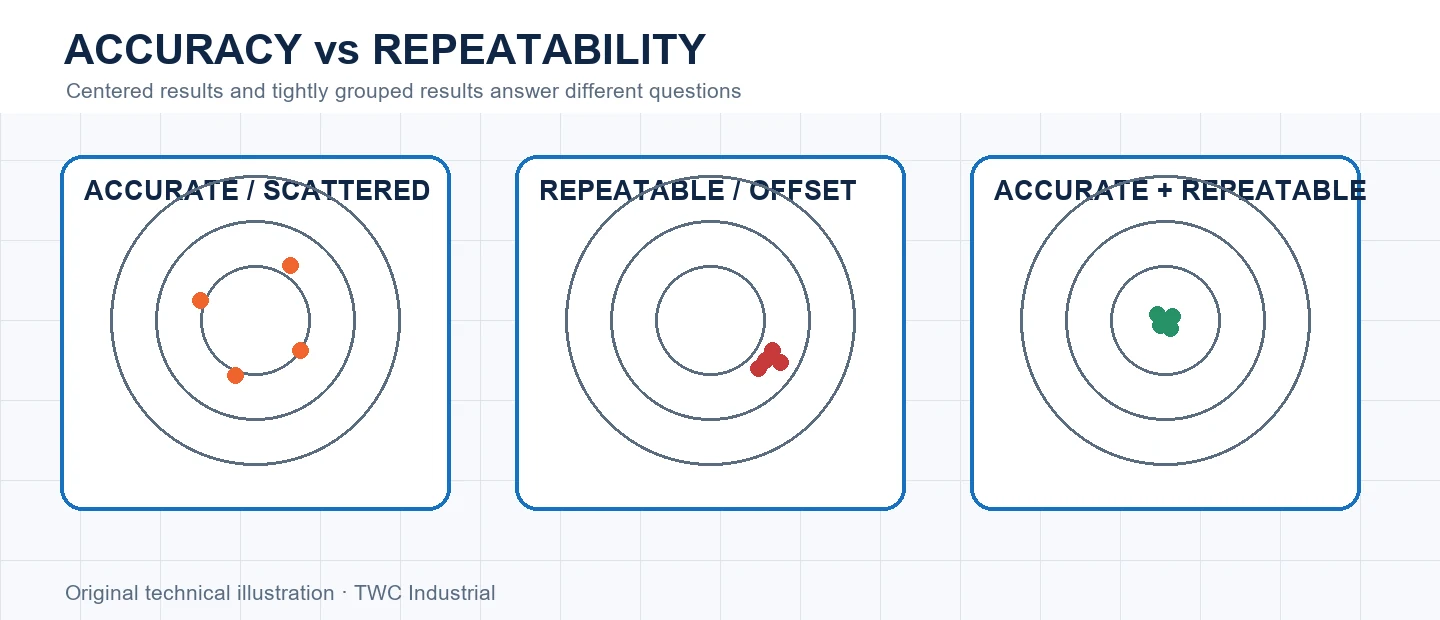 ACCURACY vs REPEATABILITY

Centered results and tightly grouped results answer different questions

ACCURATE / SCATTERED

REPEATABLE / OFFSET

ACCURATE + REPEATABLE

Original technical illustration · TWC Industrial